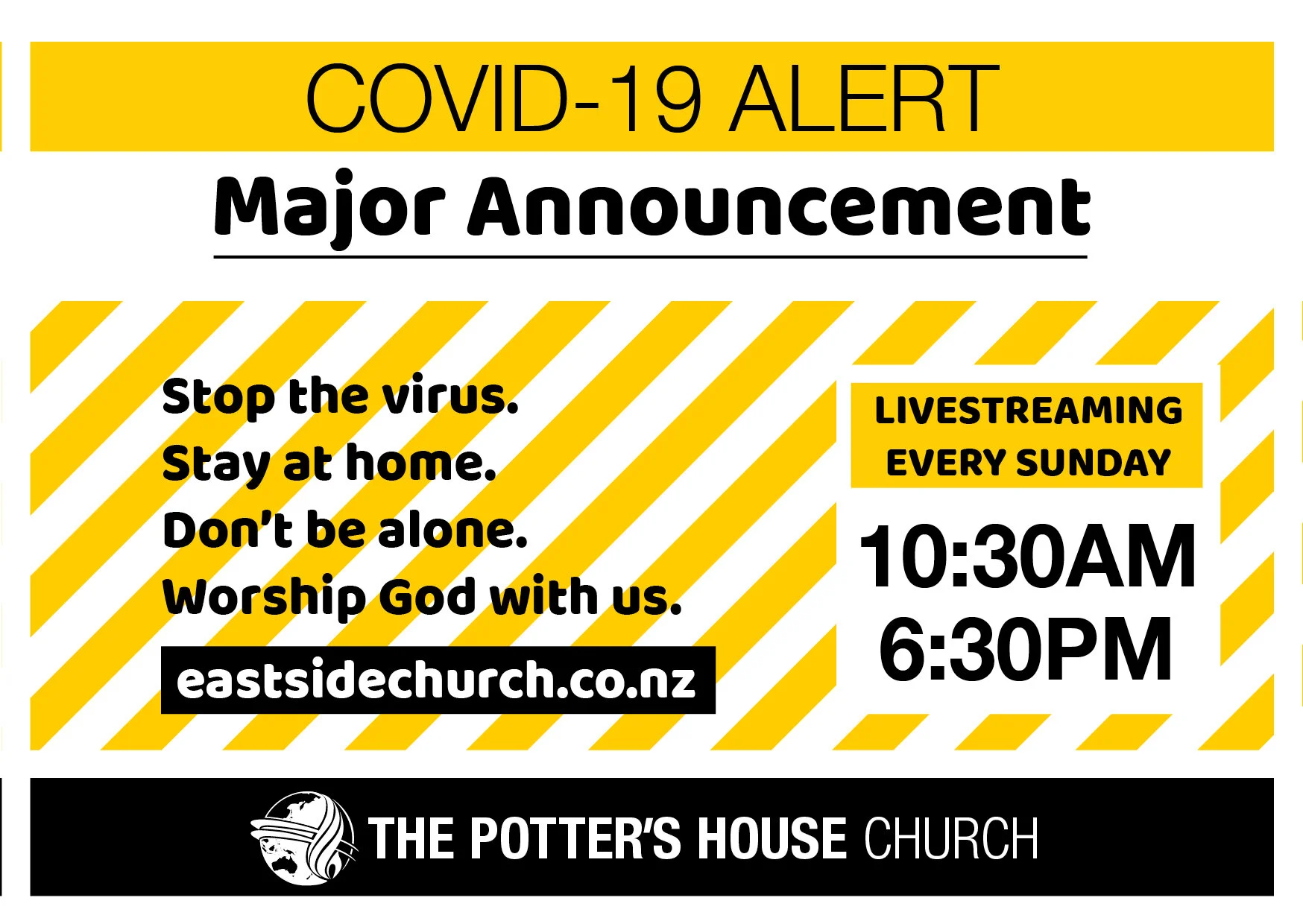 COVID-19 ALERT

Major Announcement

Stop the virus.
Stay at home.
Don't be alone.
Worship God with us.

eastsidechurch.co.nz

LIVESTREAMING
EVERY SUNDAY

10:30AM
6:30PM

THE POTTER'S HOUSE CHURCH